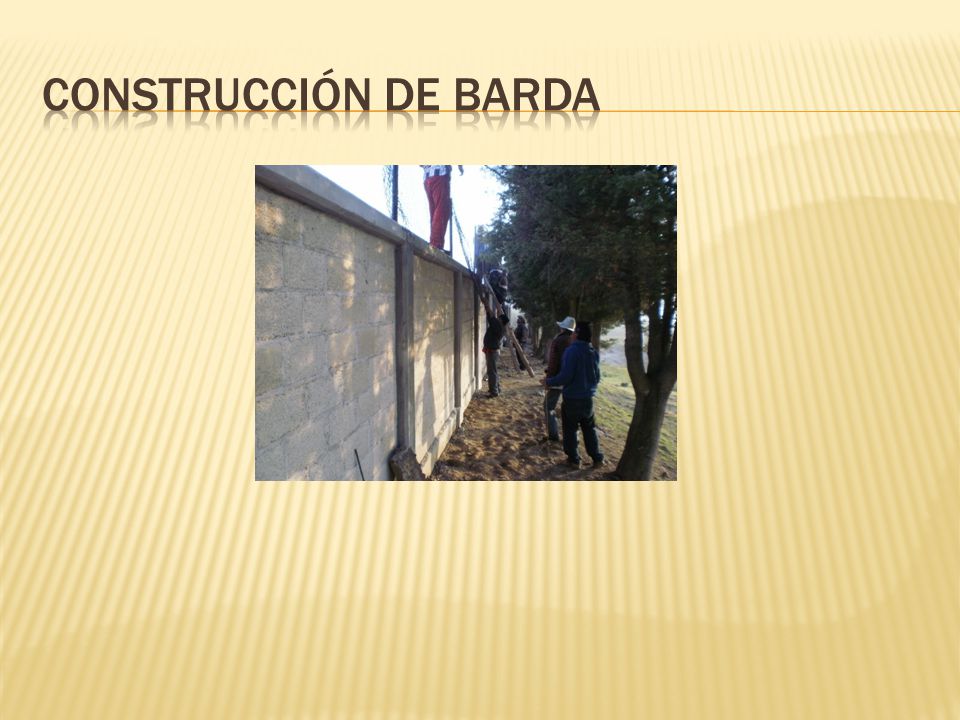 CONSTRUCCIÓN DE BARDA